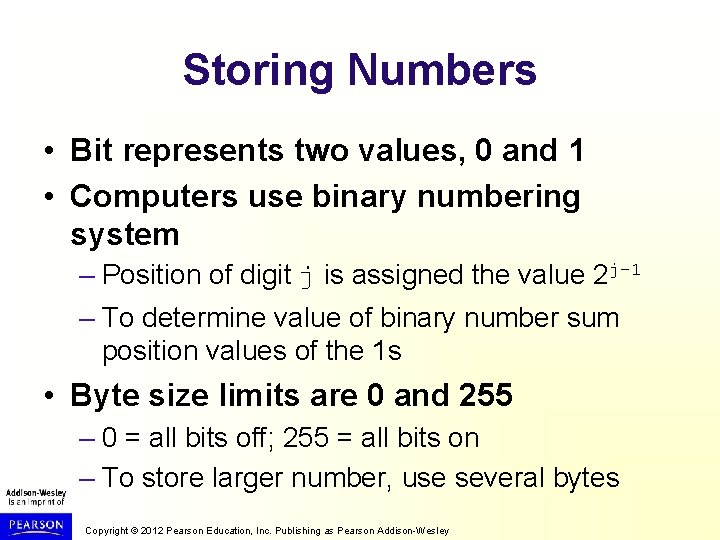 Storing Numbers

• Bit represents two values, 0 and 1
• Computers use binary numbering system
– Position of digit j is assigned the value $2^{j-1}$
– To determine value of binary number sum position values of the 1s
• Byte size limits are 0 and 255
– 0 = all bits off; 255 = all bits on
– To store larger number, use several bytes

Addison-Wesley is an imprint of
PEARSON
Copyright © 2012 Pearson Education, Inc. Publishing as Pearson Addison-Wesley